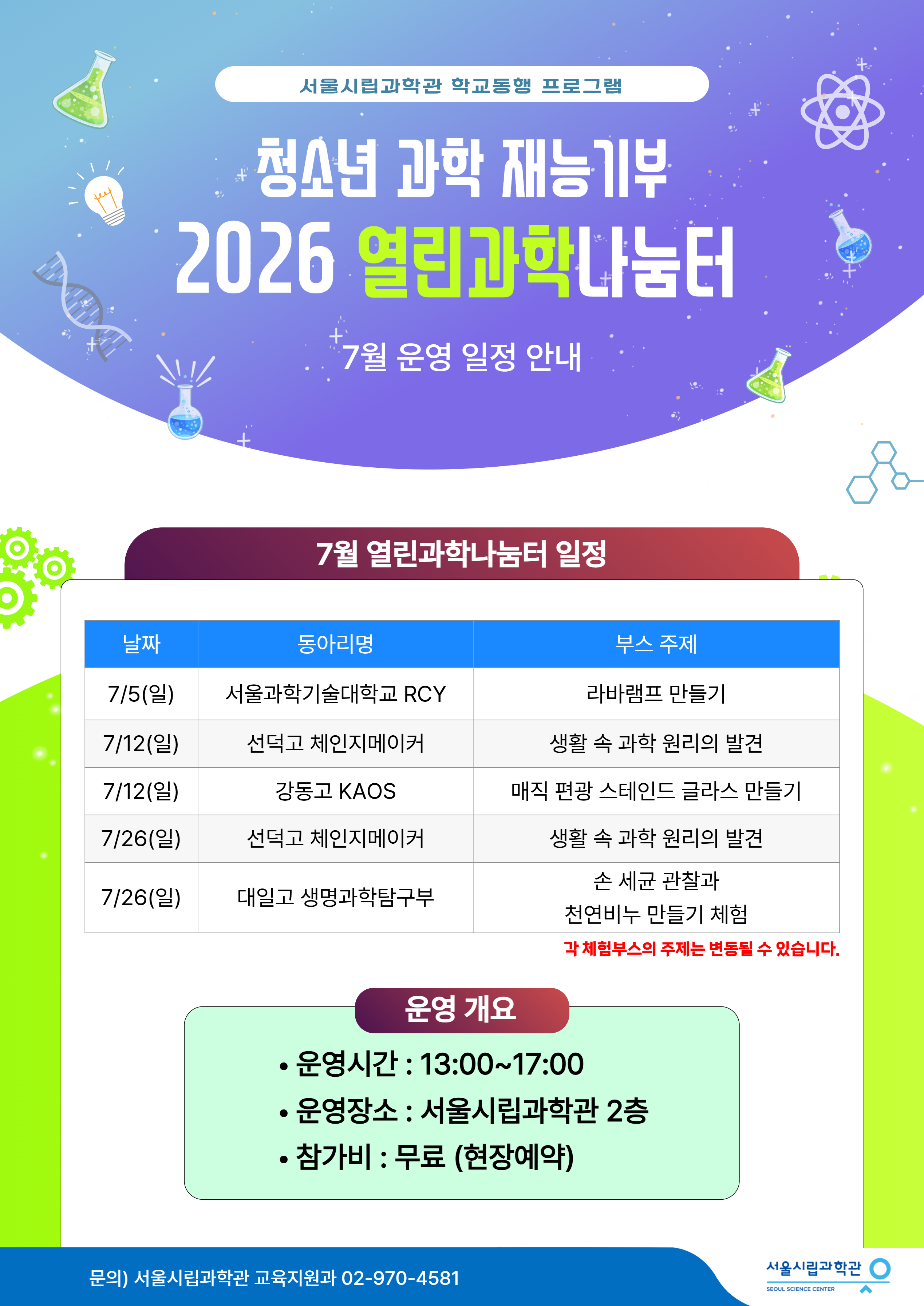 서울시립과학관 학교동행 프로그램

청소년 과학 재능기부

2026 열린과학나눔터

7월 운영 일정 안내

7월 열린과학나눔터 일정

| 날짜 | 동아리명 | 부스 주제 |
|---|---|---|
| 7/5(일) | 서울과학기술대학교 RCY | 라바램프 만들기 |
| 7/12(일) | 선덕고 체인지메이커 | 생활 속 과학 원리의 발견 |
| 7/12(일) | 강동고 KAOS | 매직 편광 스테인드 글라스 만들기 |
| 7/26(일) | 선덕고 체인지메이커 | 생활 속 과학 원리의 발견 |
| 7/26(일) | 대일고 생명과학탐구부 | 손 세균 관찰과 천연비누 만들기 체험 |

각 체험부스의 주제는 변동될 수 있습니다.

운영 개요

• 운영시간 : 13:00~17:00
• 운영장소 : 서울시립과학관 2층
• 참가비 : 무료 (현장예약)

문의) 서울시립과학관 교육지원과 02-970-4581

서울시립과학관
SEOUL SCIENCE CENTER